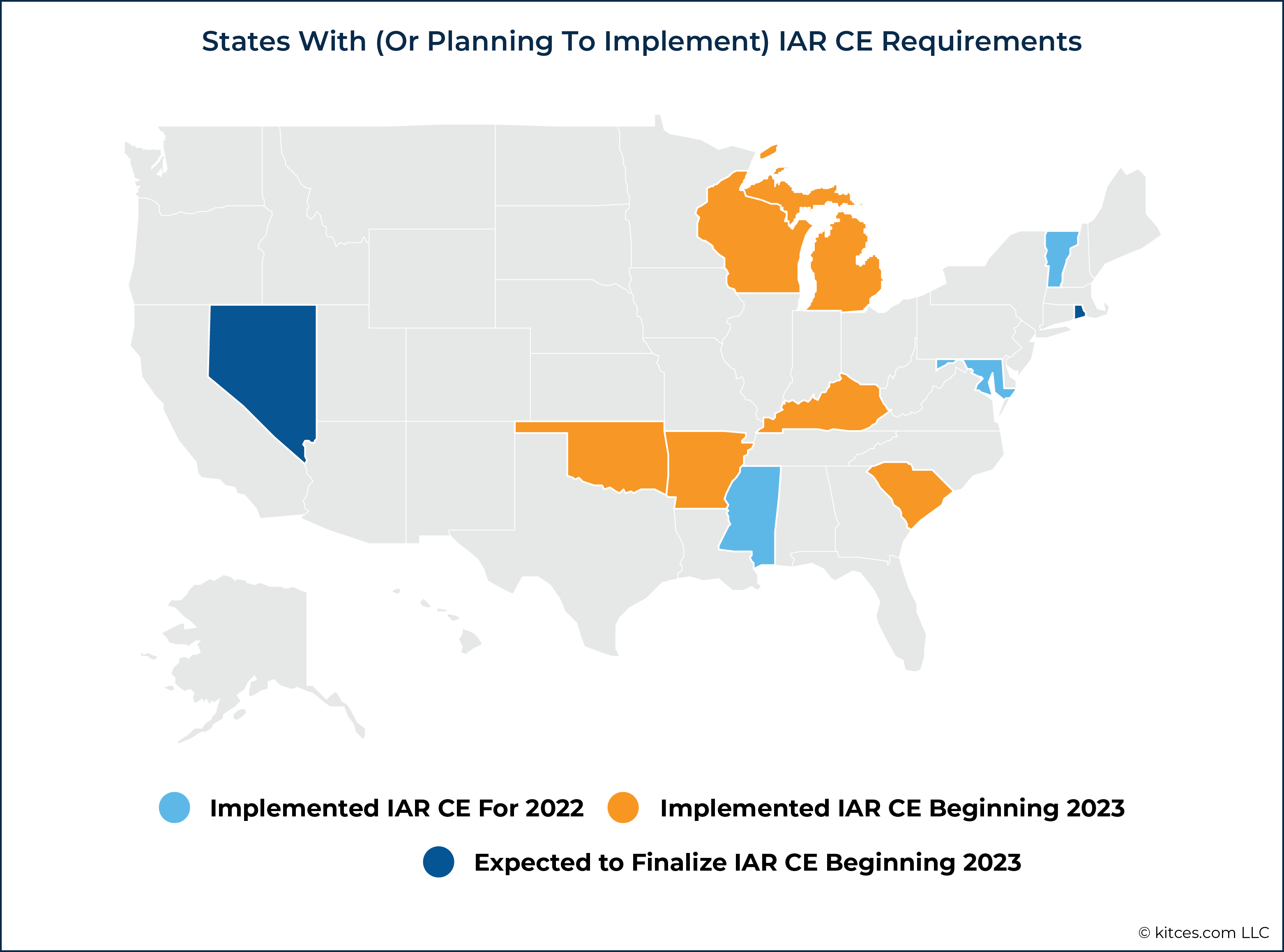 States With (Or Planning To Implement) IAR CE Requirements

Implemented IAR CE For 2022

Implemented IAR CE Beginning 2023

Expected to Finalize IAR CE Beginning 2023

© kitces.com LLC